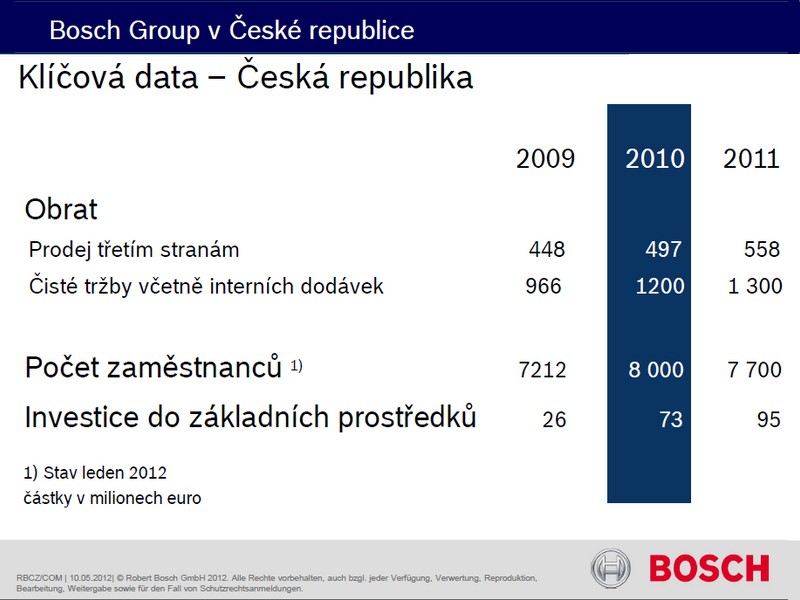 Bosch Group v České republice

Klíčová data – Česká republika

|  | 2009 | 2010 | 2011 |
|---|---|---|---|
| Obrat |  |  |  |
| Prodej třetím stranám | 448 | 497 | 558 |
| Čisté tržby včetně interních dodávek | 966 | 1200 | 1 300 |
| Počet zaměstnanců $^{1)}$ | 7212 | 8 000 | 7 700 |
| Investice do základních prostředků | 26 | 73 | 95 |

1) Stav leden 2012
částky v milionech euro

RBCZ/COM | 10.05.2012| © Robert Bosch GmbH 2012. Alle Rechte vorbehalten, auch bzgl. jeder Verfügung, Verwertung, Reproduktion, Bearbeitung, Weitergabe sowie für den Fall von Schutzrechtsanmeldungen.

BOSCH